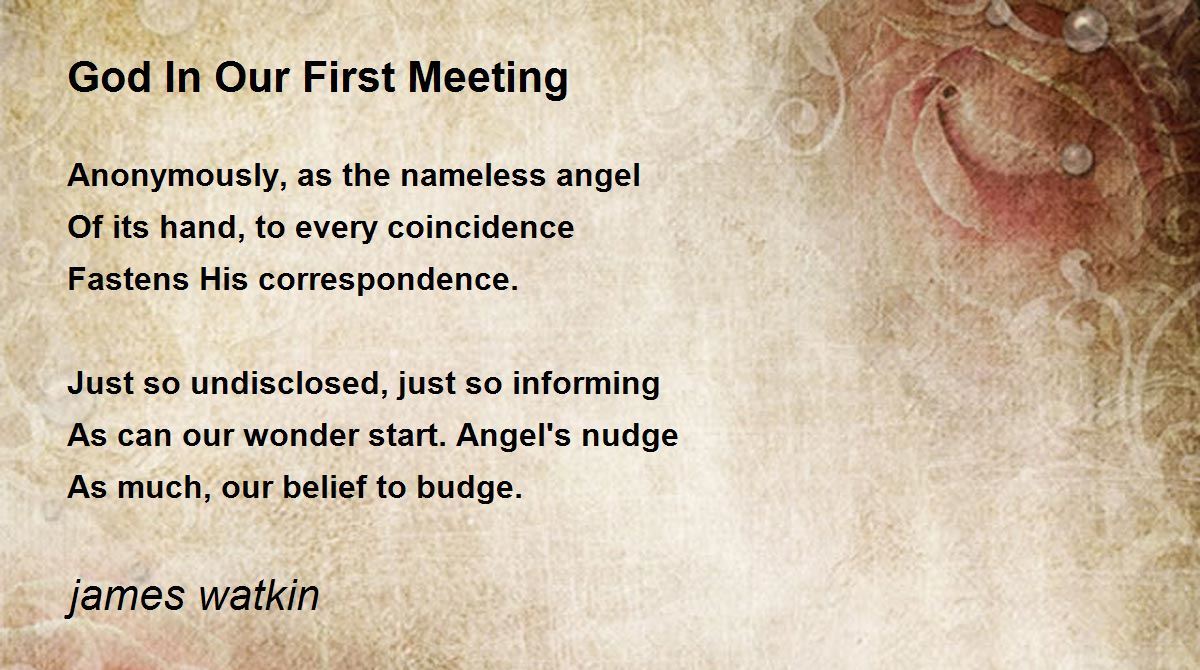 God In Our First Meeting

Anonymously, as the nameless angel
Of its hand, to every coincidence
Fastens His correspondence.

Just so undisclosed, just so informing
As can our wonder start. Angel's nudge
As much, our belief to budge.

james watkin